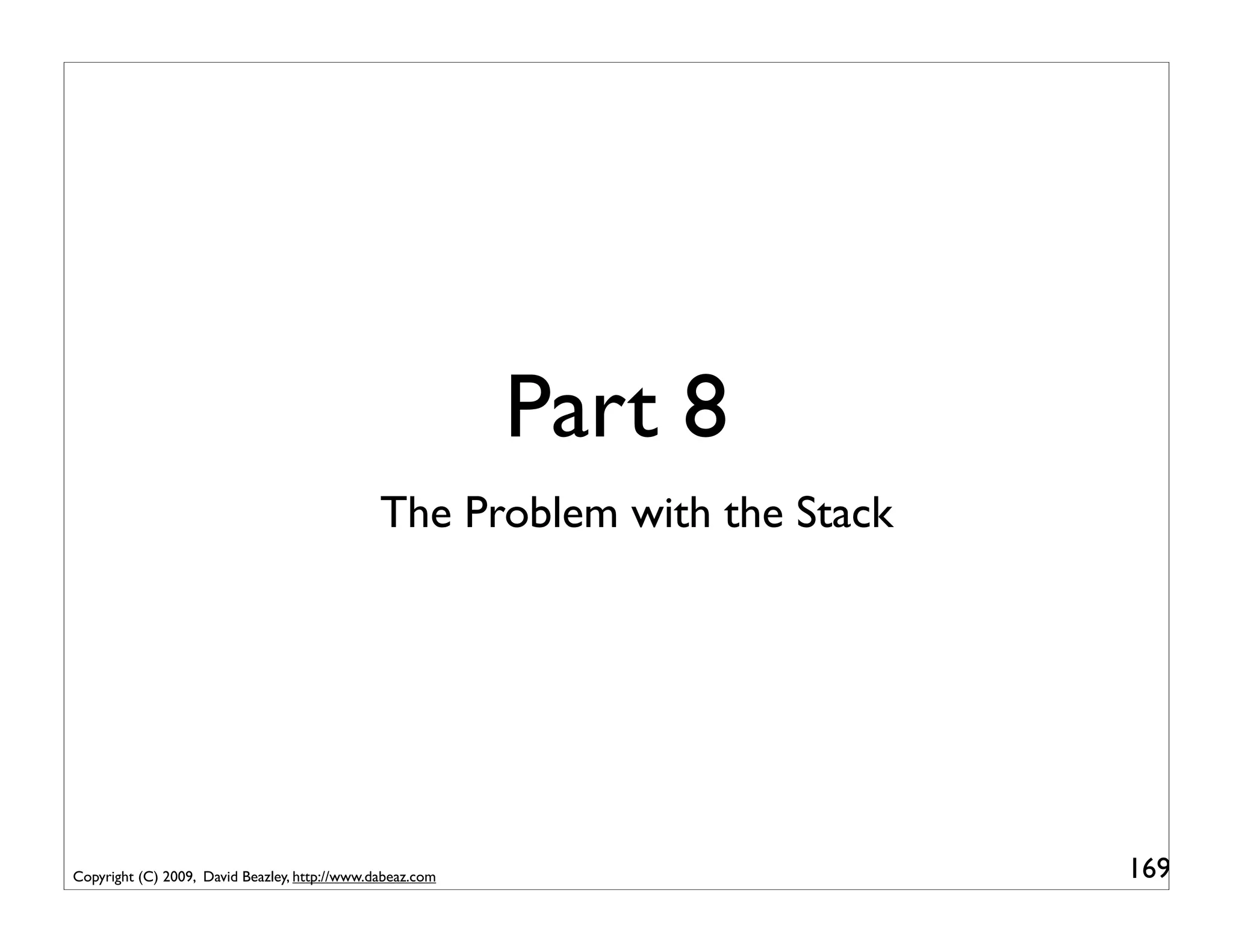 Part 8

The Problem with the Stack

Copyright (C) 2009, David Beazley, http://www.dabeaz.com

169